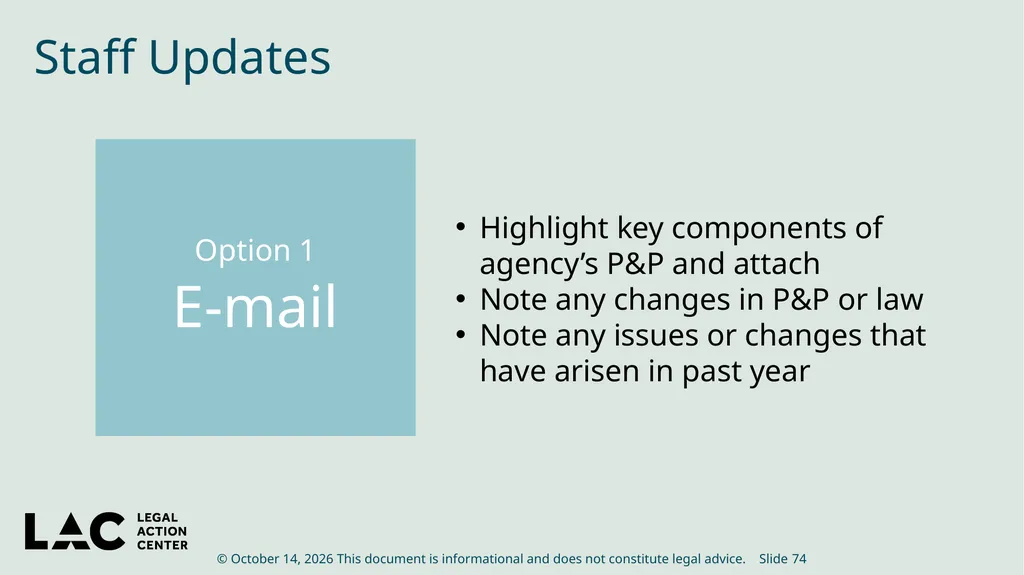 Staff Updates

Option 1
E-mail

• Highlight key components of agency's P&P and attach
• Note any changes in P&P or law
• Note any issues or changes that have arisen in past year

LAC
LEGAL
ACTION
CENTER

© October 14, 2026 This document is informational and does not constitute legal advice. Slide 74